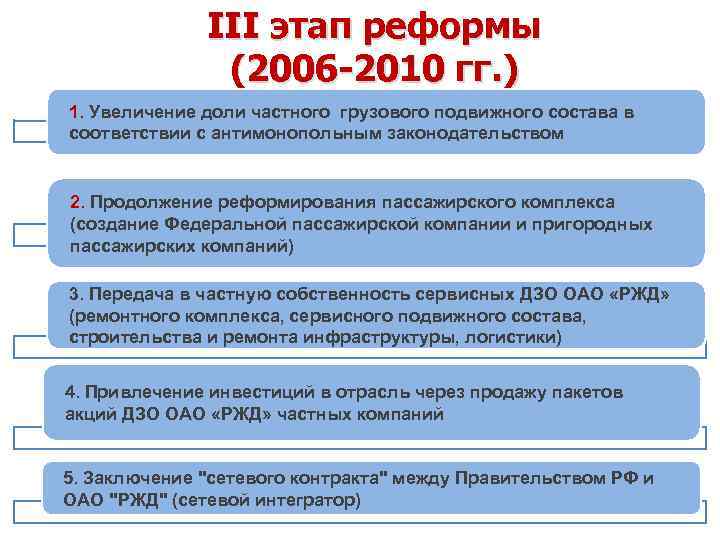 III этап реформы
(2006-2010 гг.)

1. Увеличение доли частного грузового подвижного состава в соответствии с антимонопольным законодательством

2. Продолжение реформирования пассажирского комплекса (создание Федеральной пассажирской компании и пригородных пассажирских компаний)

3. Передача в частную собственность сервисных ДЗО ОАО «РЖД» (ремонтного комплекса, сервисного подвижного состава, строительства и ремонта инфраструктуры, логистики)

4. Привлечение инвестиций в отрасль через продажу пакетов акций ДЗО ОАО «РЖД» частных компаний

5. Заключение "сетевого контракта" между Правительством РФ и ОАО "РЖД" (сетевой интегратор)